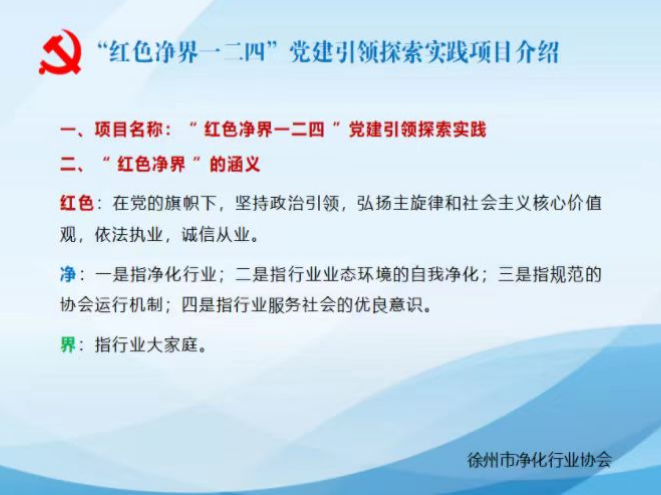 “红色净界一二四”党建引领探索实践项目介绍

一、项目名称：“红色净界一二四”党建引领探索实践

二、“红色净界”的涵义

红色：在党的旗帜下，坚持政治引领，弘扬主旋律和社会主义核心价值观，依法执业，诚信从业。

净：一是指净化行业；二是指行业业态环境的自我净化；三是指规范的协会运行机制；四是指行业服务社会的优良意识。

界：指行业大家庭。

徐州市净化行业协会